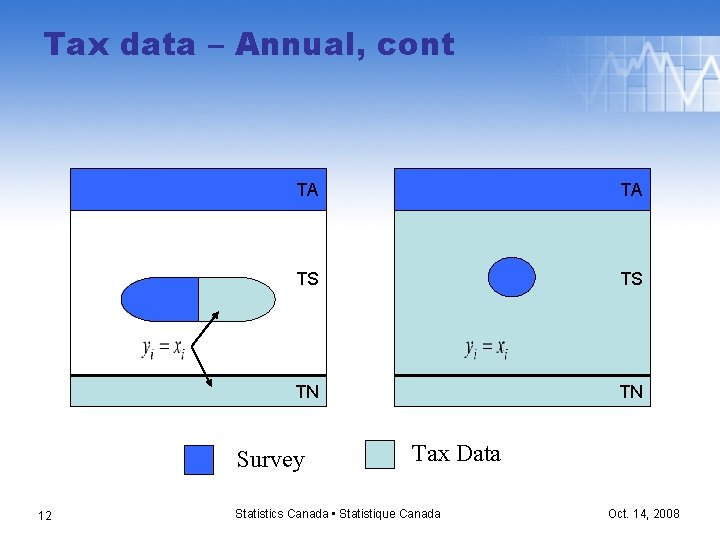 Tax data – Annual, cont

TA

TS

$y_i = x_i$

TN

TA

TS

$y_i = x_i$

TN

Survey

Tax Data

12

Statistics Canada • Statistique Canada

Oct. 14, 2008